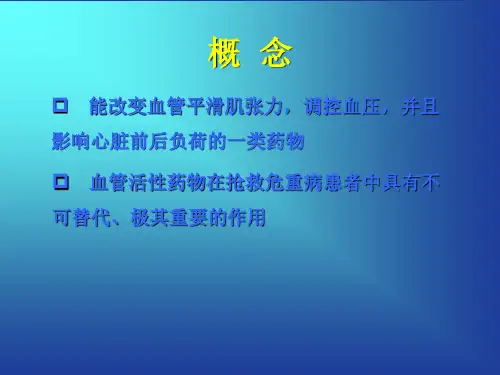 概 念

□ 能改变血管平滑肌张力，调控血压，并且影响心脏前后负荷的一类药物

□ 血管活性药物在抢救危重病患者中具有不可替代、极其重要的作用